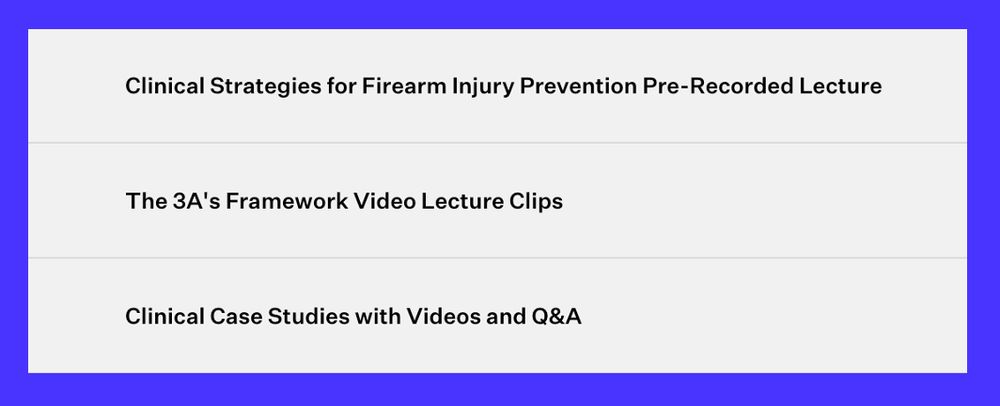 Clinical Strategies for Firearm Injury Prevention Pre-Recorded Lecture

The 3A's Framework Video Lecture Clips

Clinical Case Studies with Videos and Q&A